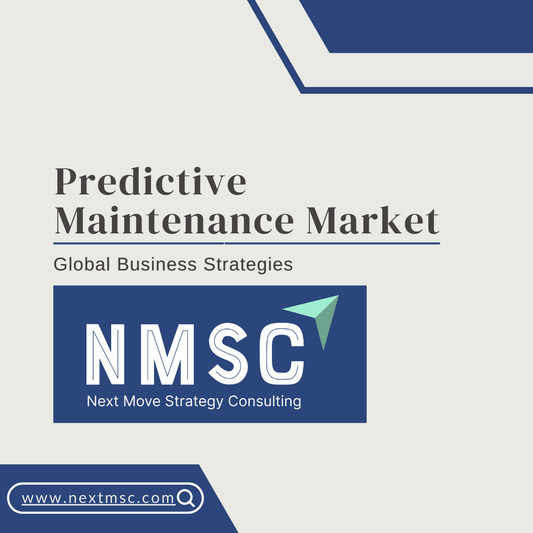 Predictive Maintenance Market

Global Business Strategies

NMSC
Next Move Strategy Consulting

www.nextmsc.com